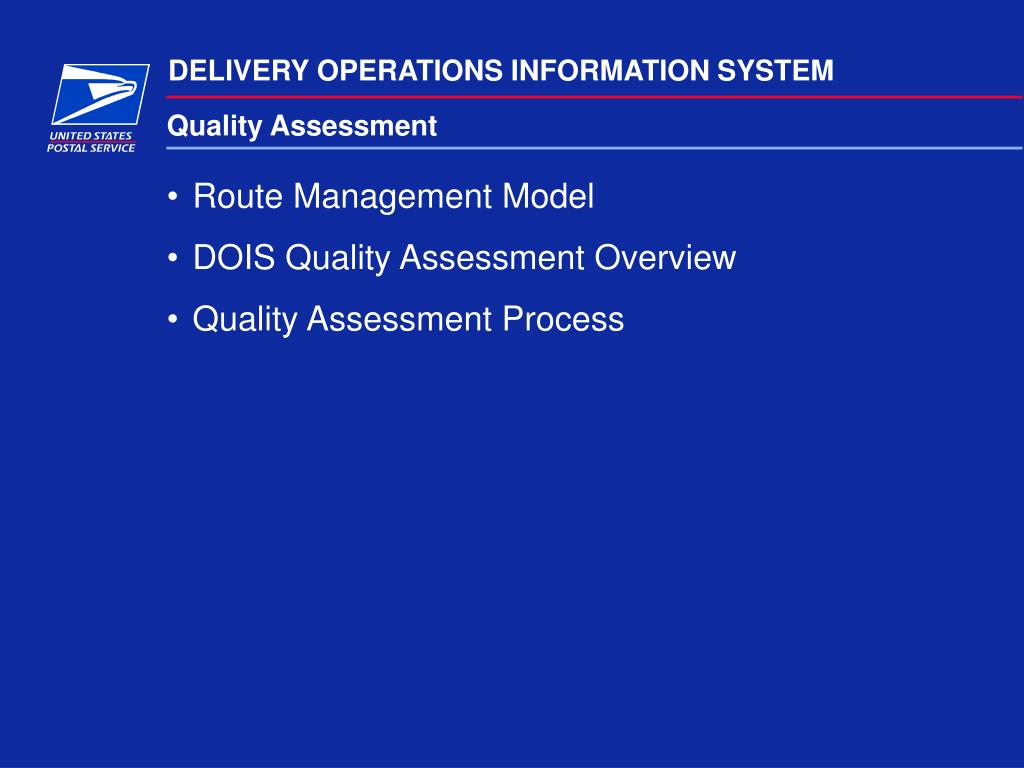 UNITED STATES POSTAL SERVICE

DELIVERY OPERATIONS INFORMATION SYSTEM

Quality Assessment

• Route Management Model
• DOIS Quality Assessment Overview
• Quality Assessment Process